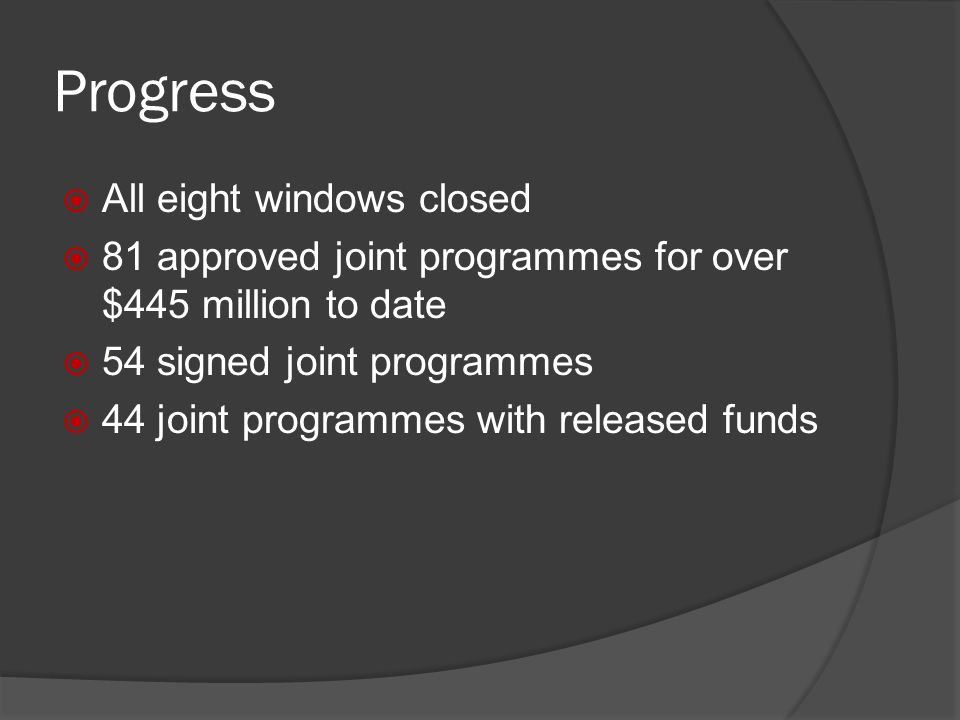 Progress

All eight windows closed

81 approved joint programmes for over \$445 million to date

54 signed joint programmes

44 joint programmes with released funds